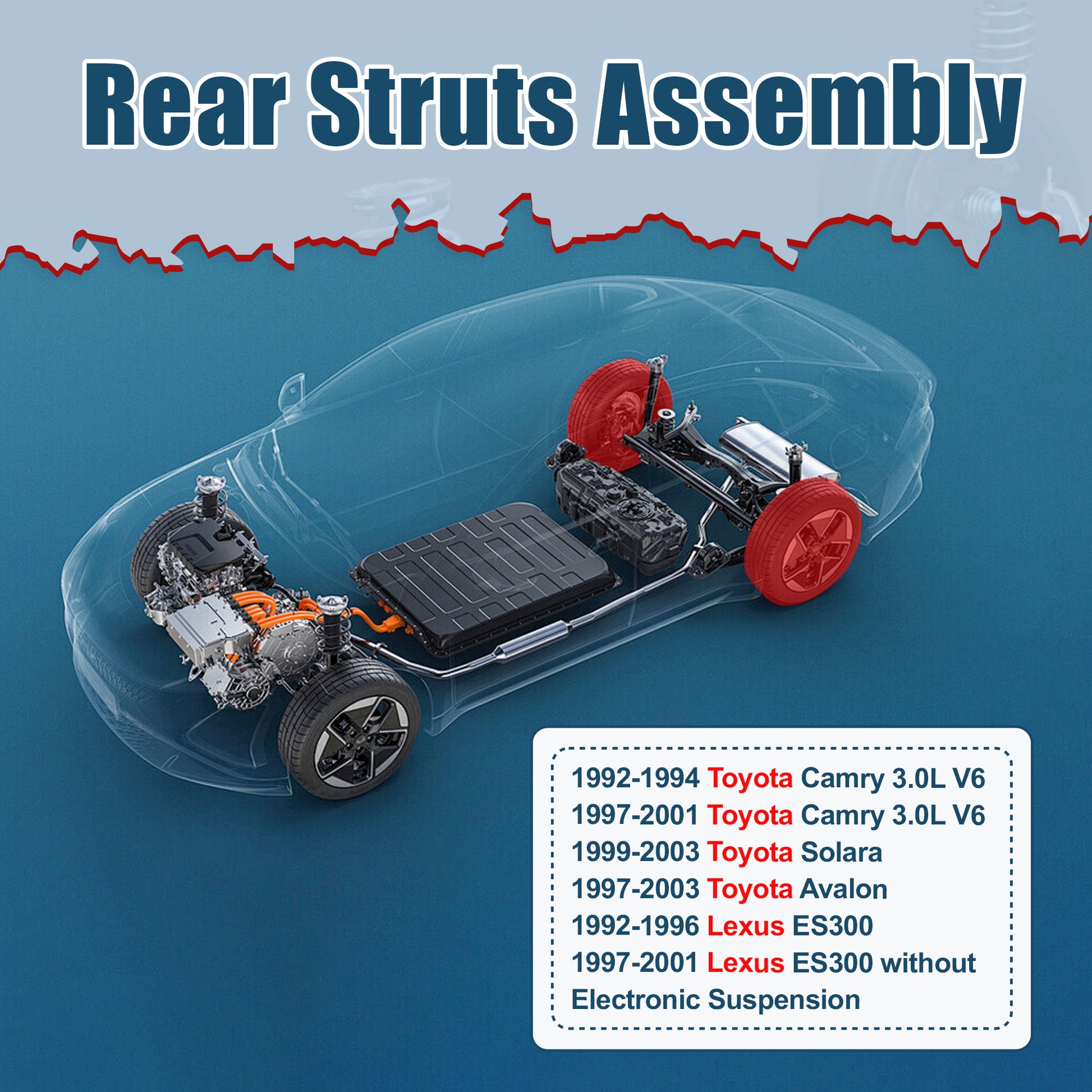 Rear Struts Assembly

1992-1994 Toyota Camry 3.0L V6
1997-2001 Toyota Camry 3.0L V6
1999-2003 Toyota Solara
1997-2003 Toyota Avalon
1992-1996 Lexus ES300
1997-2001 Lexus ES300 without Electronic Suspension